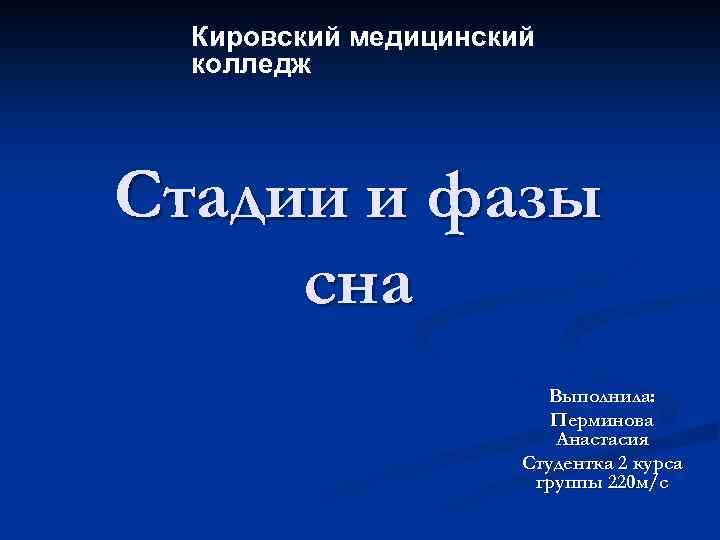 Кировский медицинский колледж

Стадии и фазы сна

Выполнила:
Перминова Анастасия
Студентка 2 курса группы 220м/с